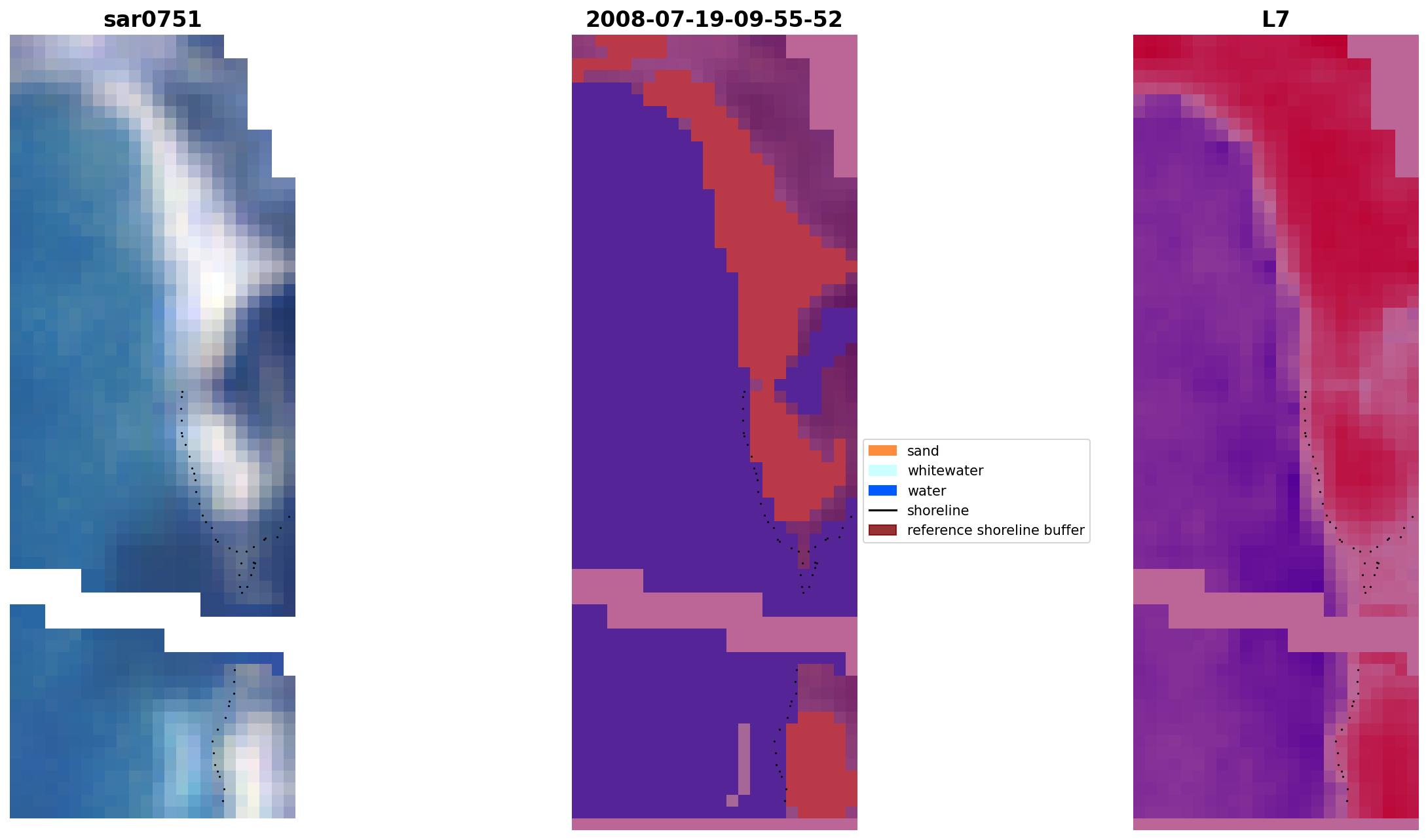 sar0751

2008-07-19-09-55-52

L7

sand
whitewater
water
shoreline
reference shoreline buffer